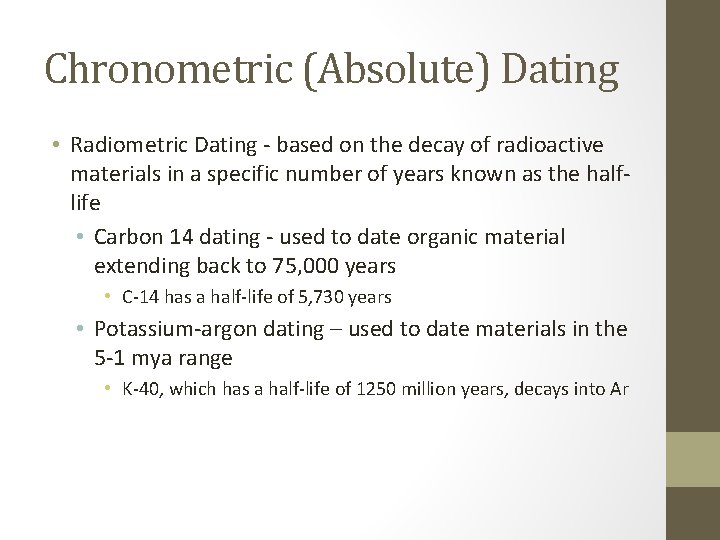 Chronometric (Absolute) Dating

• Radiometric Dating - based on the decay of radioactive materials in a specific number of years known as the half-life

• Carbon 14 dating - used to date organic material extending back to 75,000 years

• C-14 has a half-life of 5,730 years

• Potassium-argon dating – used to date materials in the 5-1 mya range

• K-40, which has a half-life of 1250 million years, decays into Ar